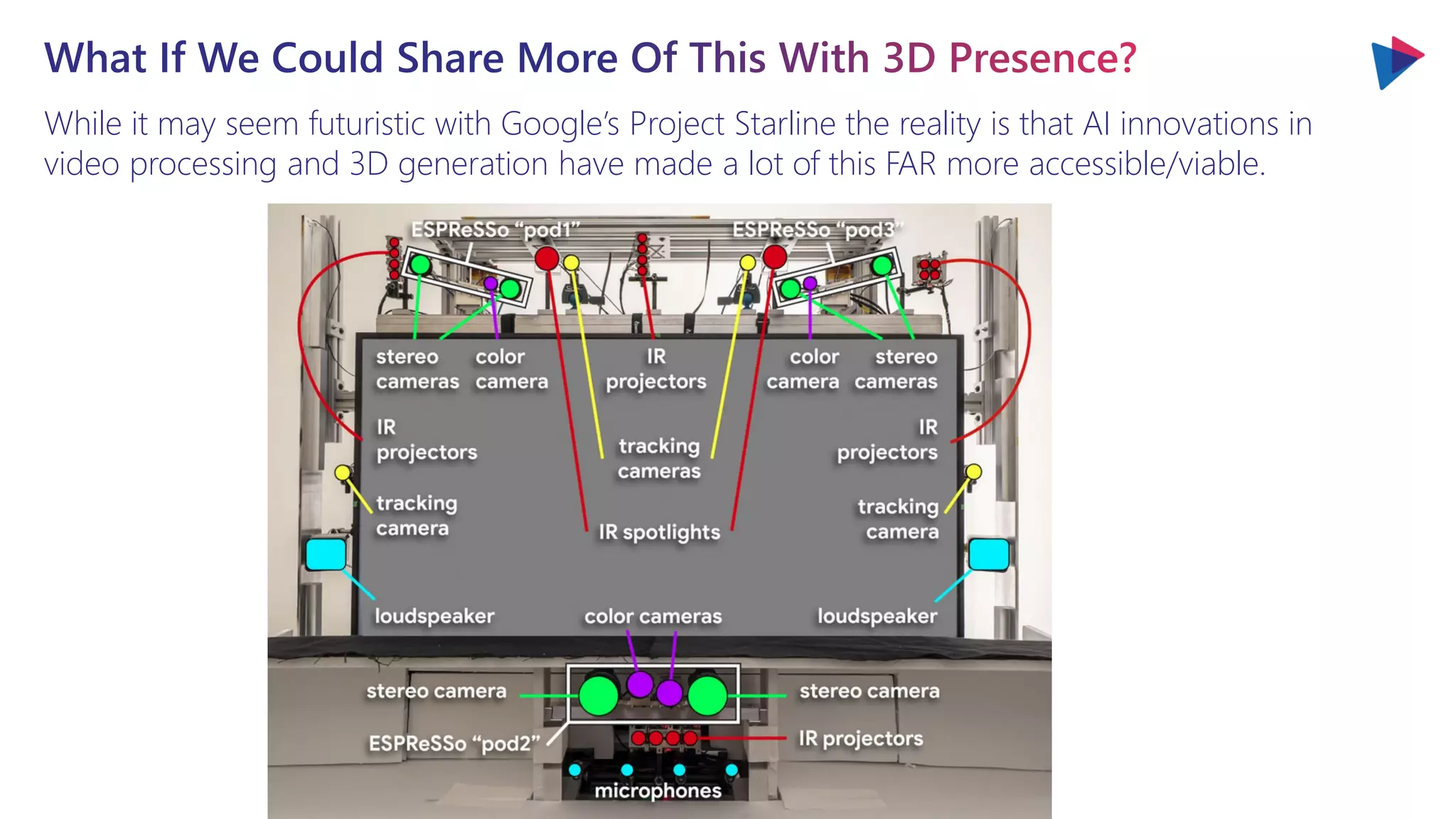 What If We Could Share More Of This With 3D Presence?

While it may seem futuristic with Google's Project Starline the reality is that AI innovations in video processing and 3D generation have made a lot of this FAR more accessible/viable.

ESPReSSo "pod1"

ESPReSSo "pod3"

stereo cameras

color camera

IR projectors

color camera

stereo cameras

IR projectors

tracking cameras

IR projectors

tracking camera

IR spotlights

tracking camera

loudspeaker

color cameras

loudspeaker

stereo camera

stereo camera

ESPReSSo "pod2"

IR projectors

microphones